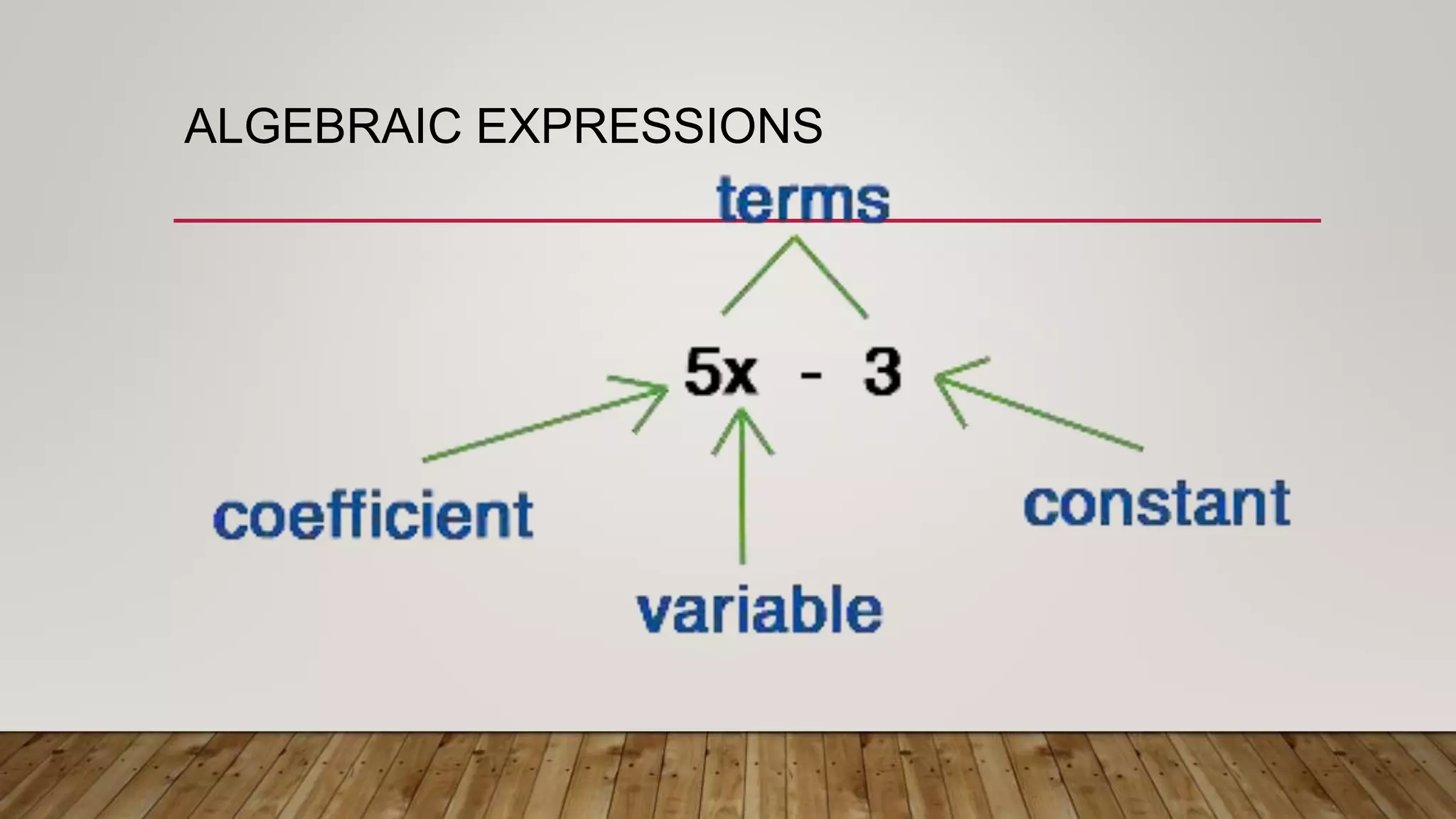 ALGEBRAIC EXPRESSIONS

terms

$5x - 3$

coefficient

constant

variable